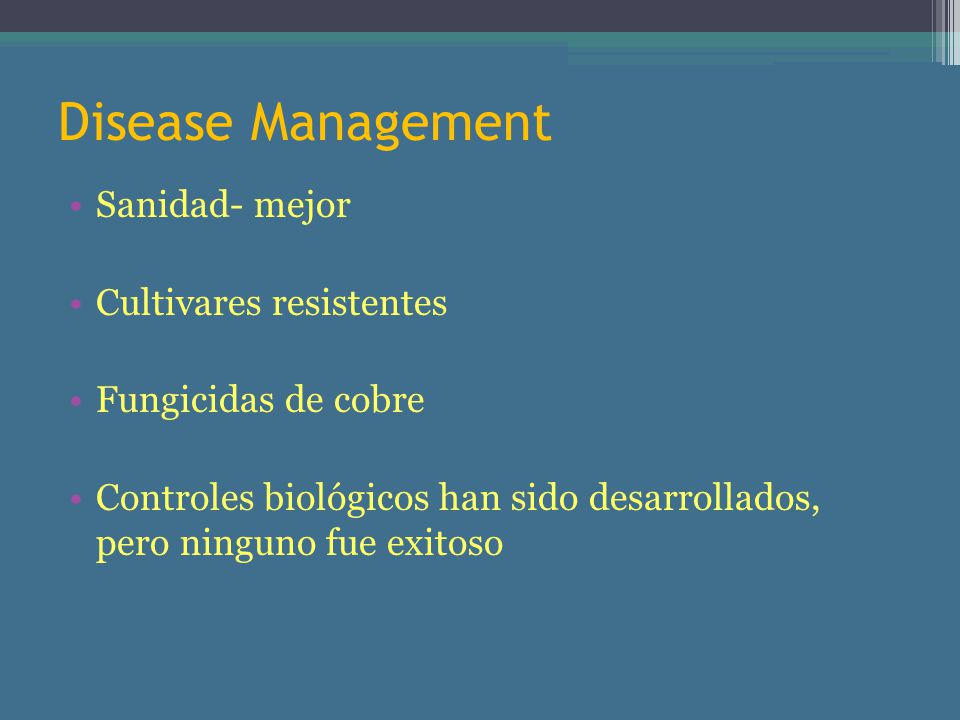 Disease Management

• Sanidad- mejor

• Cultivares resistentes

• Fungicidas de cobre

• Controles biológicos han sido desarrollados, pero ninguno fue exitoso